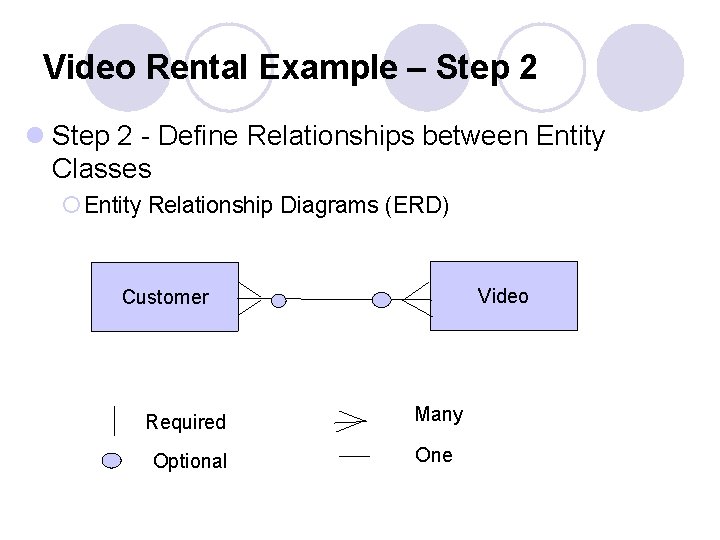 Video Rental Example – Step 2

Step 2 - Define Relationships between Entity Classes

Entity Relationship Diagrams (ERD)

Customer

Video

Required

Optional

Many

One